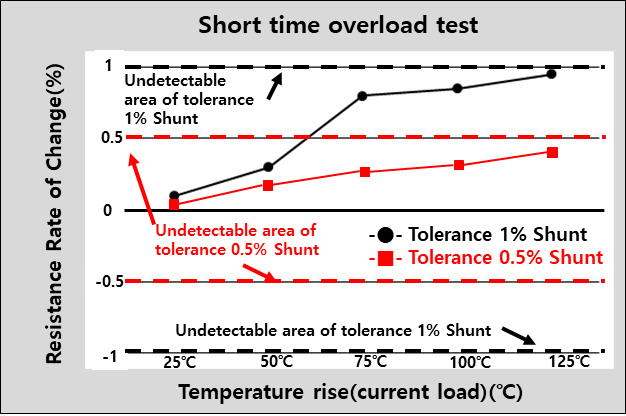 Short time overload test

Resistance Rate of Change(%)

1

0.5

0

-0.5

-1

Undetectable area of tolerance 1% Shunt

Undetectable area of tolerance 0.5% Shunt

-●- Tolerance 1% Shunt

-■- Tolerance 0.5% Shunt

Undetectable area of tolerance 1% Shunt

25℃ 50℃ 75℃ 100℃ 125℃

Temperature rise(current load)(℃)